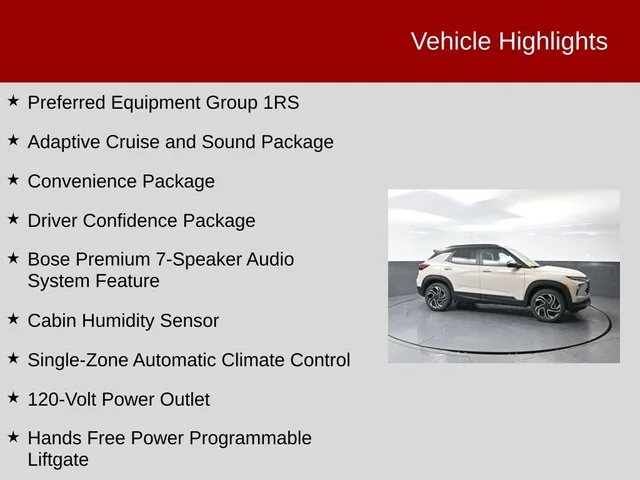 Vehicle Highlights

★ Preferred Equipment Group 1RS

★ Adaptive Cruise and Sound Package

★ Convenience Package

★ Driver Confidence Package

★ Bose Premium 7-Speaker Audio System Feature

★ Cabin Humidity Sensor

★ Single-Zone Automatic Climate Control

★ 120-Volt Power Outlet

★ Hands Free Power Programmable Liftgate